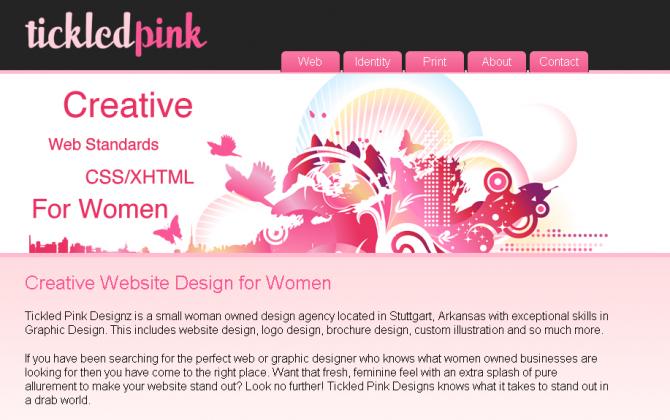 tickledpink

Web Identity Print About Contact

Creative

Web Standards

CSS/XHTML

For Women

Creative Website Design for Women

Tickled Pink Designz is a small woman owned design agency located in Stuttgart, Arkansas with exceptional skills in Graphic Design. This includes website design, logo design, brochure design, custom illustration and so much more.

If you have been searching for the perfect web or graphic designer who knows what women owned businesses are looking for then you have come to the right place. Want that fresh, feminine feel with an extra splash of pure allurement to make your website stand out? Look no further! Tickled Pink Designs knows what it takes to stand out in a drab world.